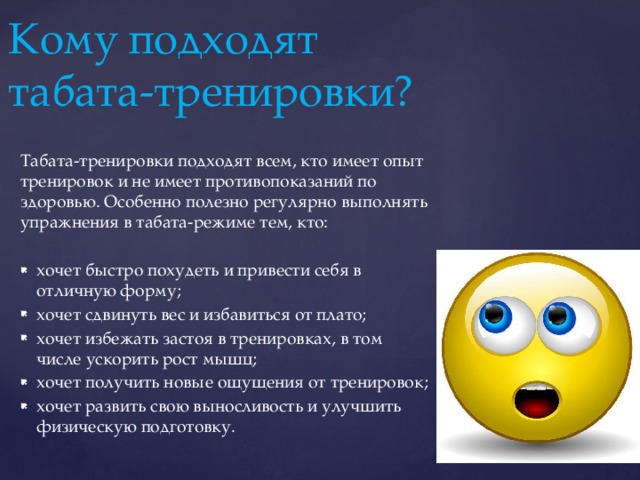 Кому подходят табата-тренировки?

Табата-тренировки подходят всем, кто имеет опыт тренировок и не имеет противопоказаний по здоровью. Особенно полезно регулярно выполнять упражнения в табата-режиме тем, кто:

- хочет быстро похудеть и привести себя в отличную форму;
- хочет сдвинуть вес и избавиться от плато;
- хочет избежать застоя в тренировках, в том числе ускорить рост мышц;
- хочет получить новые ощущения от тренировок;
- хочет развить свою выносливость и улучшить физическую подготовку.